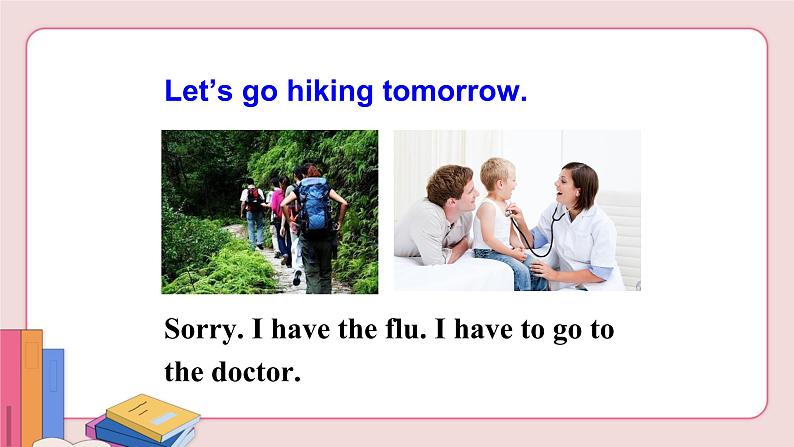 Let’s go hiking tomorrow.

Sorry. I have the flu. I have to go to the doctor.